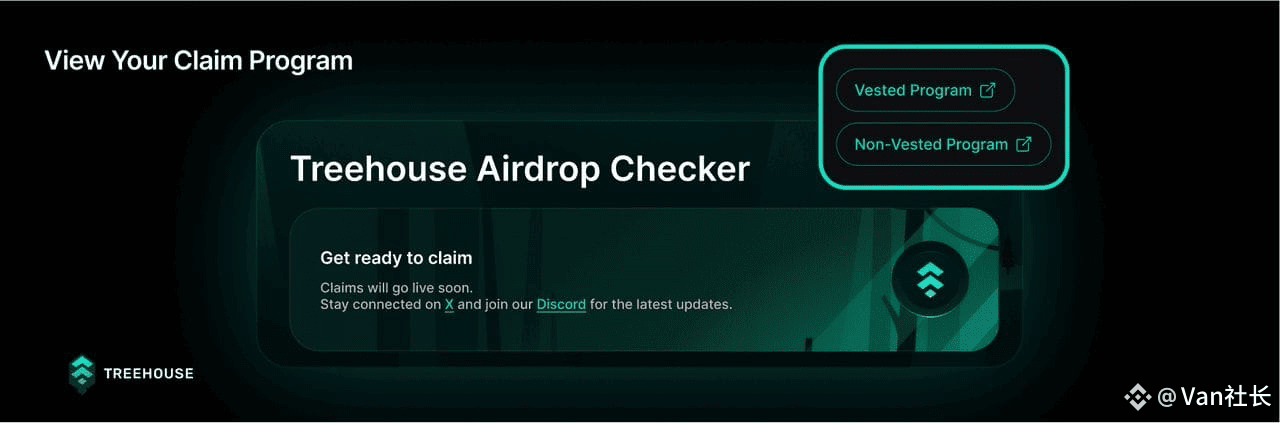 View Your Claim Program

Vested Program

Non-Vested Program

Treehouse Airdrop Checker

Get ready to claim

Claims will go live soon.
Stay connected on X and join our Discord for the latest updates.

TREEHOUSE

@Van社长